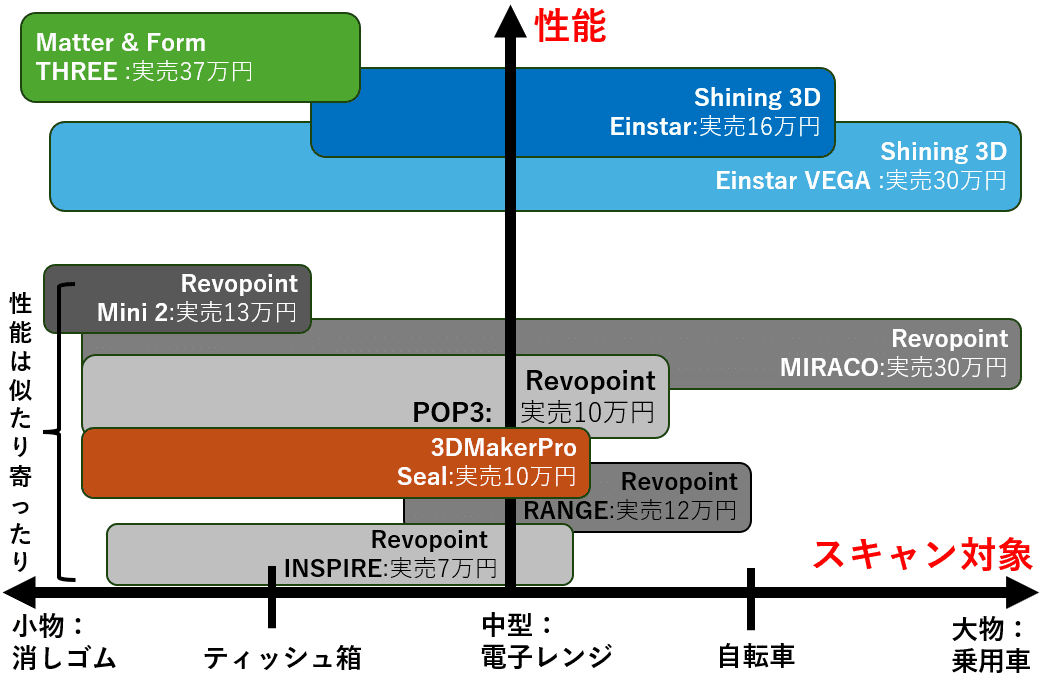 性能

Matter & Form
THREE :実売37万円

Shining 3D
Einstar:実売16万円

Shining 3D
Einstar VEGA :実売30万円

性能は似たり寄ったり

Revopoint
Mini 2:実売13万円

Revopoint
MIRACO:実売30万円

Revopoint
POP3: 実売10万円

3DMakerPro
Seal:実売10万円

Revopoint
RANGE:実売12万円

Revopoint
INSPIRE:実売7万円

スキャン対象

小物：
消しゴム

ティッシュ箱

中型：
電子レンジ

自転車

大物：
乗用車